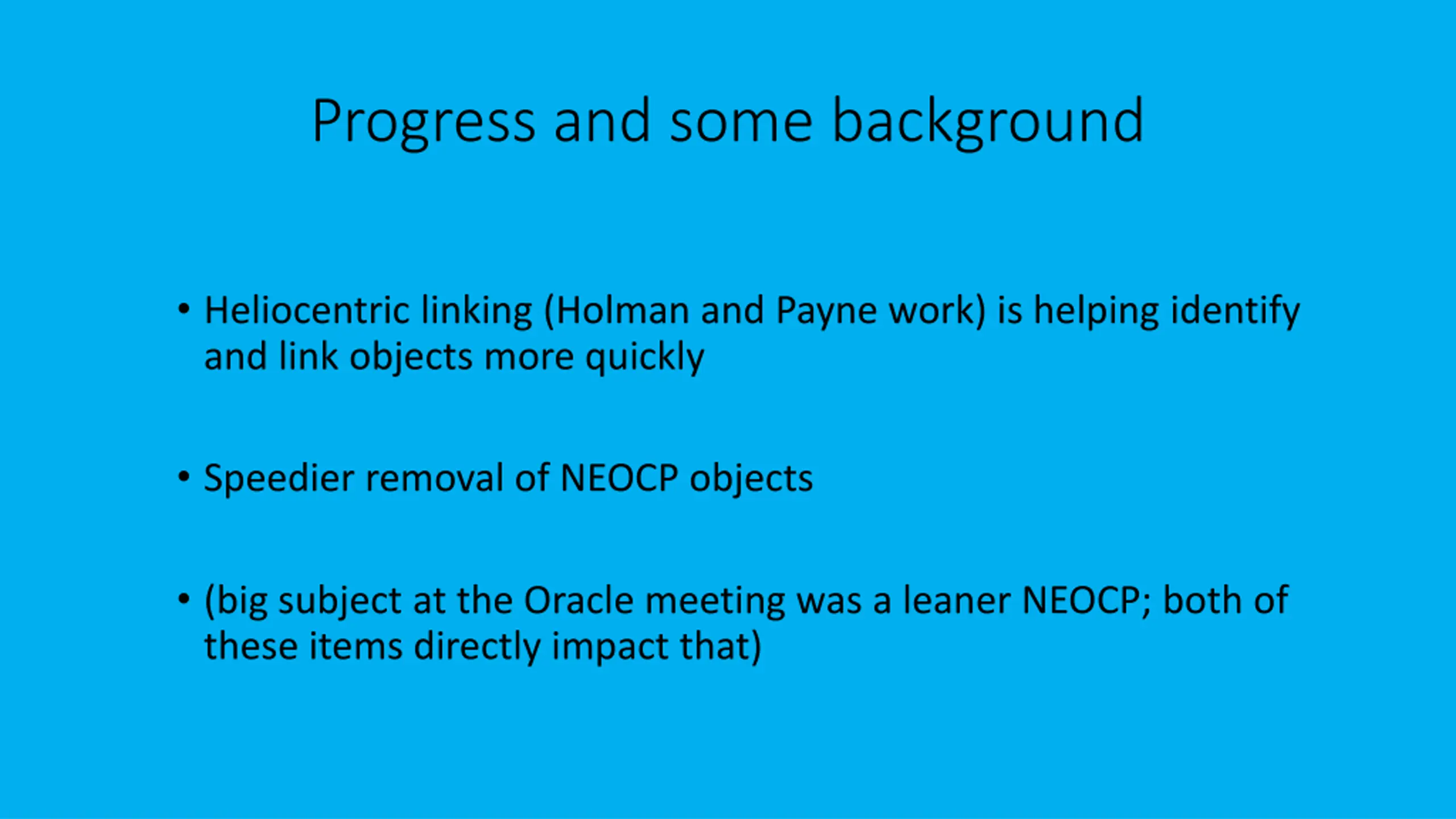 Progress and some background

• Heliocentric linking (Holman and Payne work) is helping identify and link objects more quickly

• Speedier removal of NEOCP objects

• (big subject at the Oracle meeting was a leaner NEOCP; both of these items directly impact that)